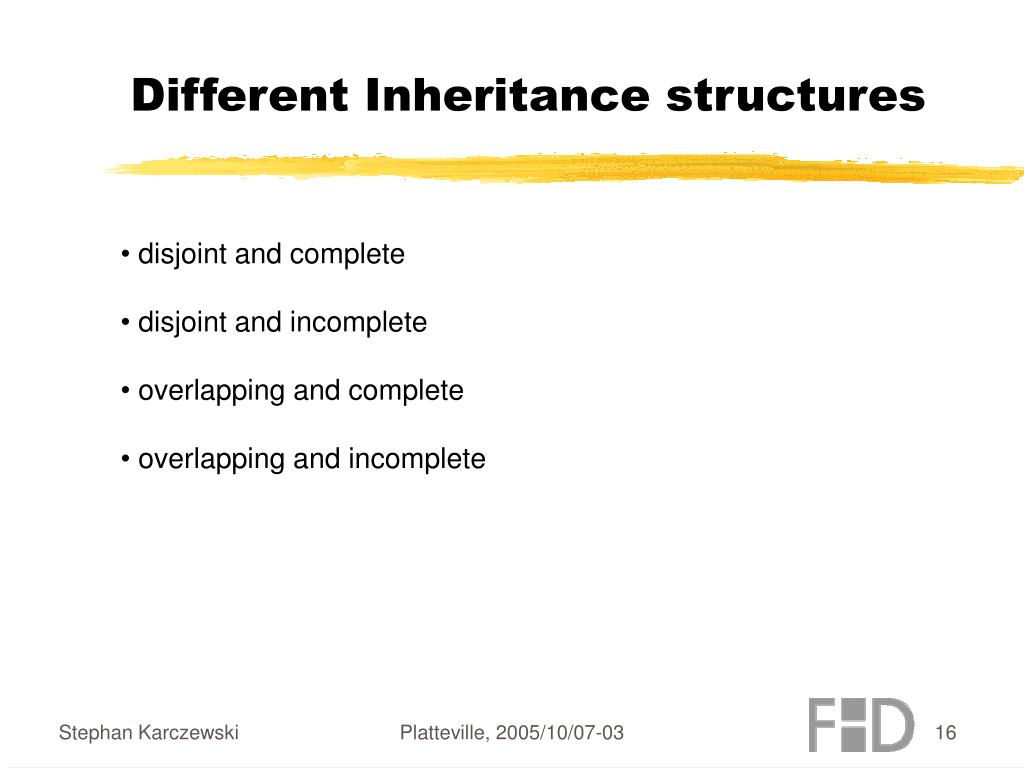 Different Inheritance structures

• disjoint and complete

• disjoint and incomplete

• overlapping and complete

• overlapping and incomplete

Stephan Karczewski

Platteville, 2005/10/07-03

FHD

16